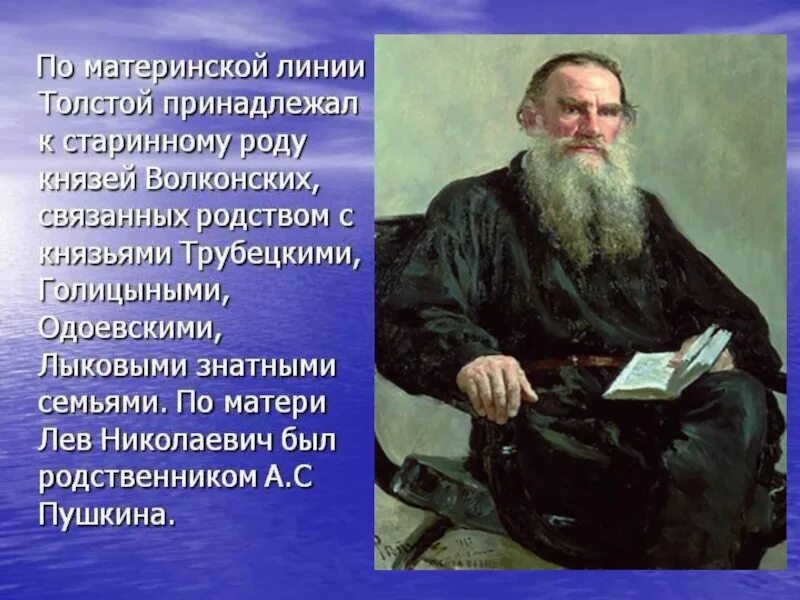 По материнской линии Толстой принадлежал к старинному роду князей Волконских, связанных родством с князьями Трубецкими, Голицыными, Одоевскими, Лыковыми знатными семьями. По матери Лев Николаевич был родственником А.С Пушкина.